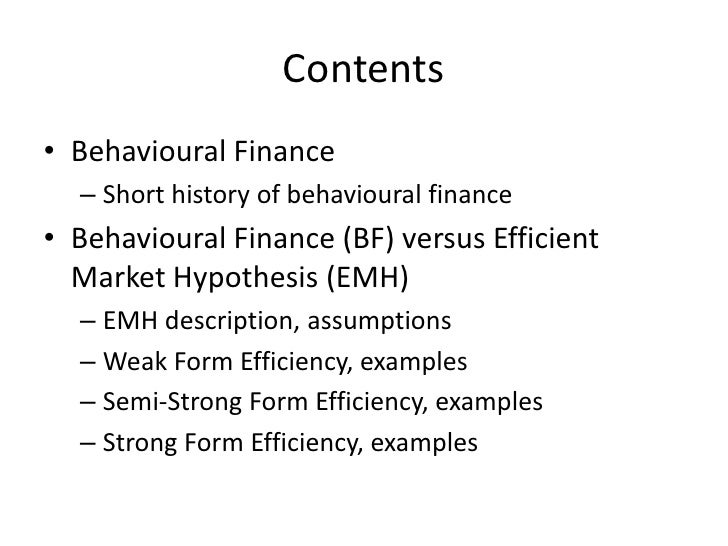 Contents

• Behavioural Finance
  – Short history of behavioural finance
• Behavioural Finance (BF) versus Efficient Market Hypothesis (EMH)
  – EMH description, assumptions
  – Weak Form Efficiency, examples
  – Semi-Strong Form Efficiency, examples
  – Strong Form Efficiency, examples